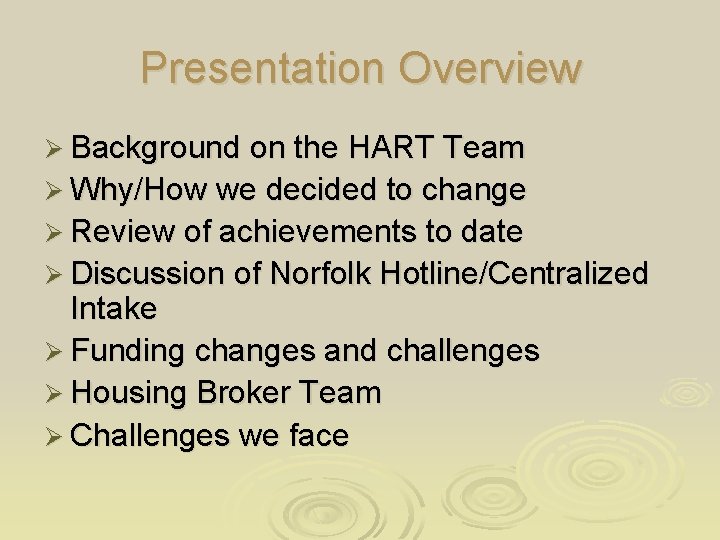 Presentation Overview

➢ Background on the HART Team
➢ Why/How we decided to change
➢ Review of achievements to date
➢ Discussion of Norfolk Hotline/Centralized Intake
➢ Funding changes and challenges
➢ Housing Broker Team
➢ Challenges we face